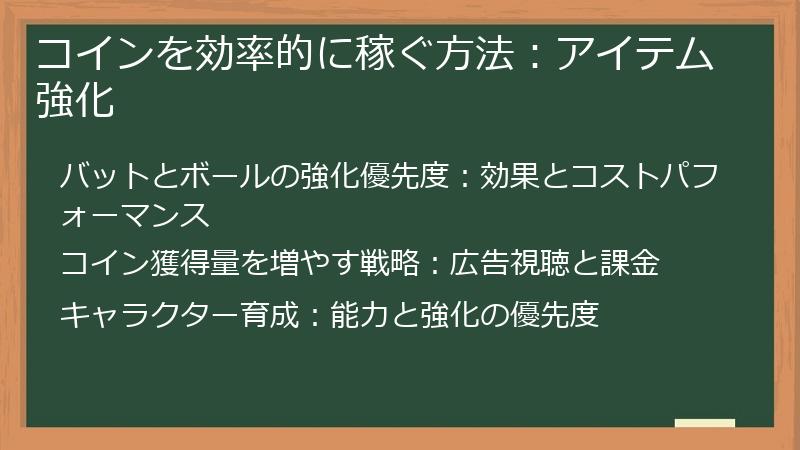 コインを効率的に稼ぐ方法：アイテム強化

バットとボールの強化優先度：効果とコストパフォーマンス

コイン獲得量を増やす戦略：広告視聴と課金

キャラクター育成：能力と強化の優先度